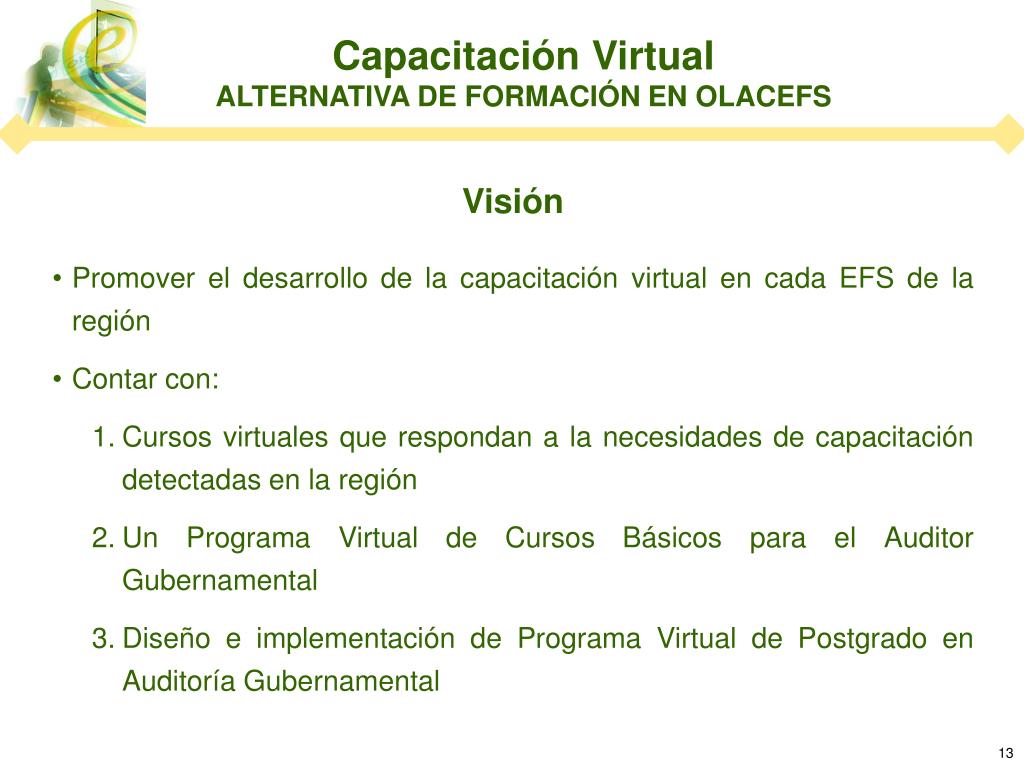 Capacitación Virtual
ALTERNATIVA DE FORMACIÓN EN OLACEFS

Visión

• Promover el desarrollo de la capacitación virtual en cada EFS de la región

• Contar con:

1. Cursos virtuales que respondan a la necesidades de capacitación detectadas en la región

2. Un Programa Virtual de Cursos Básicos para el Auditor Gubernamental

3. Diseño e implementación de Programa Virtual de Postgrado en Auditoría Gubernamental

13